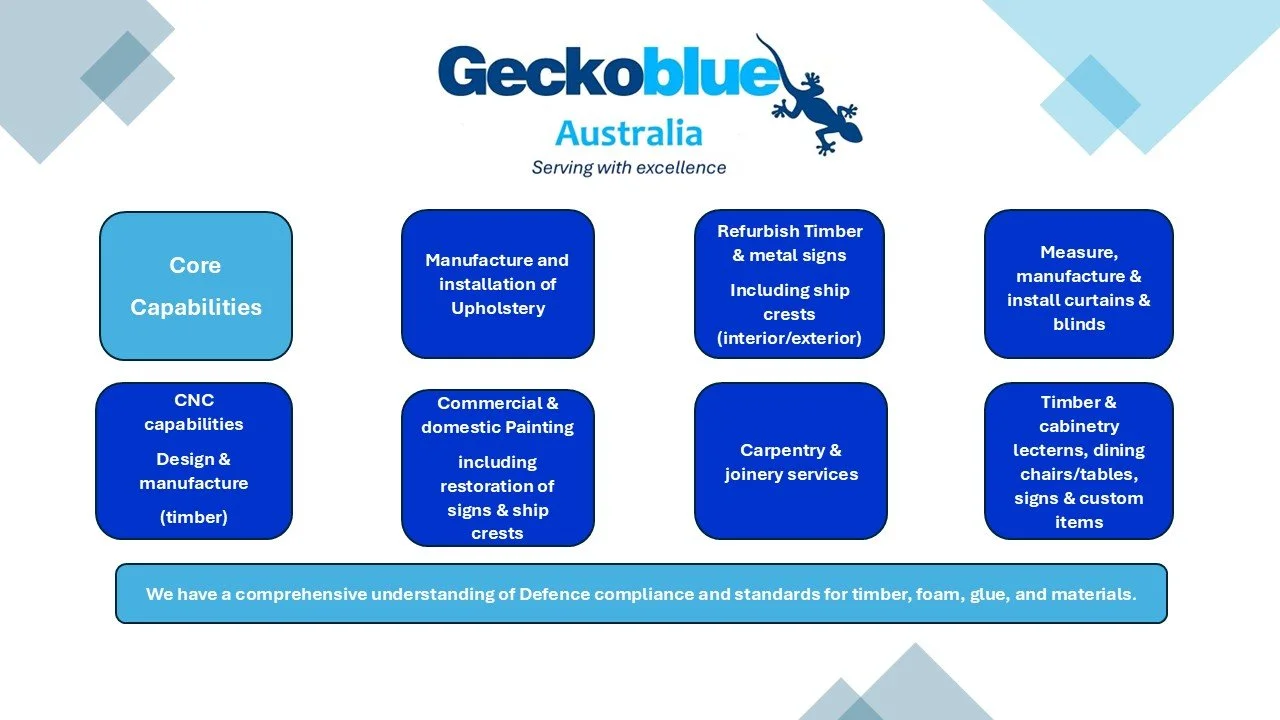 Geckoblue
Australia
Serving with excellence

Core Capabilities

Manufacture and installation of Upholstery

Refurbish Timber & metal signs

Including ship crests (interior/exterior)

Measure, manufacture & install curtains & blinds

CNC capabilities

Design & manufacture

(timber)

Commercial & domestic Painting

including restoration of signs & ship crests

Carpentry & joinery services

Timber & cabinetry lecterns, dining chairs/tables, signs & custom items

We have a comprehensive understanding of Defence compliance and standards for timber, foam, glue, and materials.